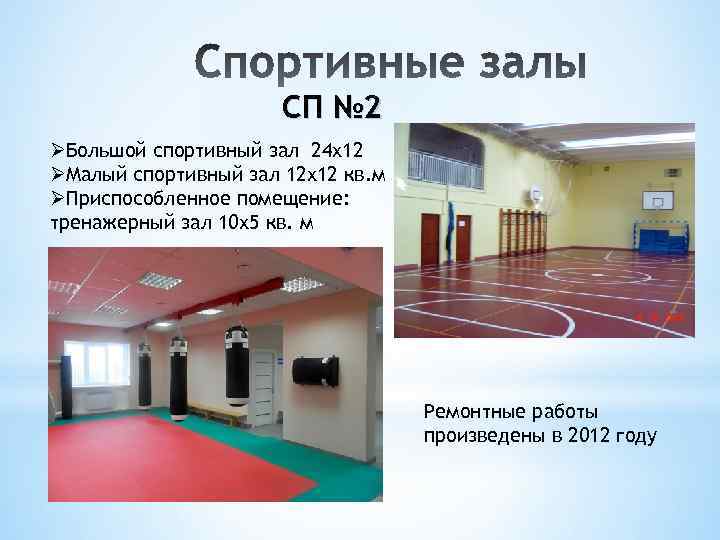 Спортивные залы

СП №2

➢Большой спортивный зал 24х12
➢Малый спортивный зал 12х12 кв.м
➢Приспособленное помещение: тренажерный зал 10х5 кв. м

Ремонтные работы произведены в 2012 году